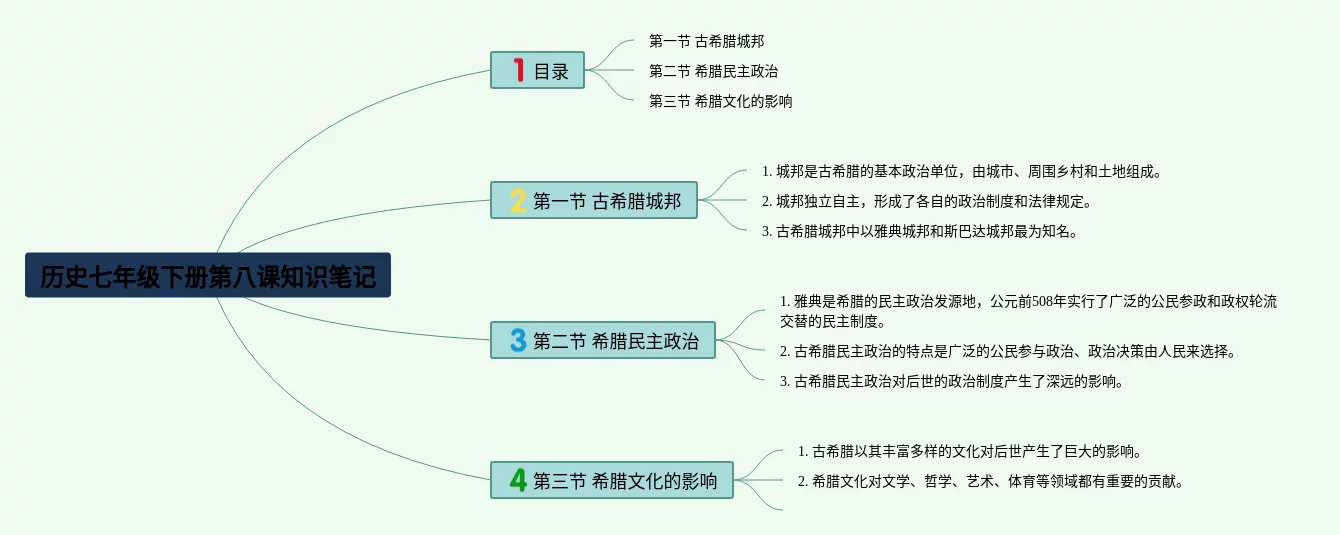 历史七年级下册第八课知识笔记

1 目录

第一节 古希腊城邦

第二节 希腊民主政治

第三节 希腊文化的影响

2 第一节 古希腊城邦

1. 城邦是古希腊的基本政治单位，由城市、周围乡村和土地组成。

2. 城邦独立自主，形成了各自的政治制度和法律规定。

3. 古希腊城邦中以雅典城邦和斯巴达城邦最为知名。

3 第二节 希腊民主政治

1. 雅典是希腊的民主政治发源地，公元前508年实行了广泛的公民参政和政权轮流交替的民主制度。

2. 古希腊民主政治的特点是广泛的公民参与政治、政治决策由人民来选择。

3. 古希腊民主政治对后世的政治制度产生了深远的影响。

4 第三节 希腊文化的影响

1. 古希腊以其丰富多样的文化对后世产生了巨大的影响。

2. 希腊文化对文学、哲学、艺术、体育等领域都有重要的贡献。